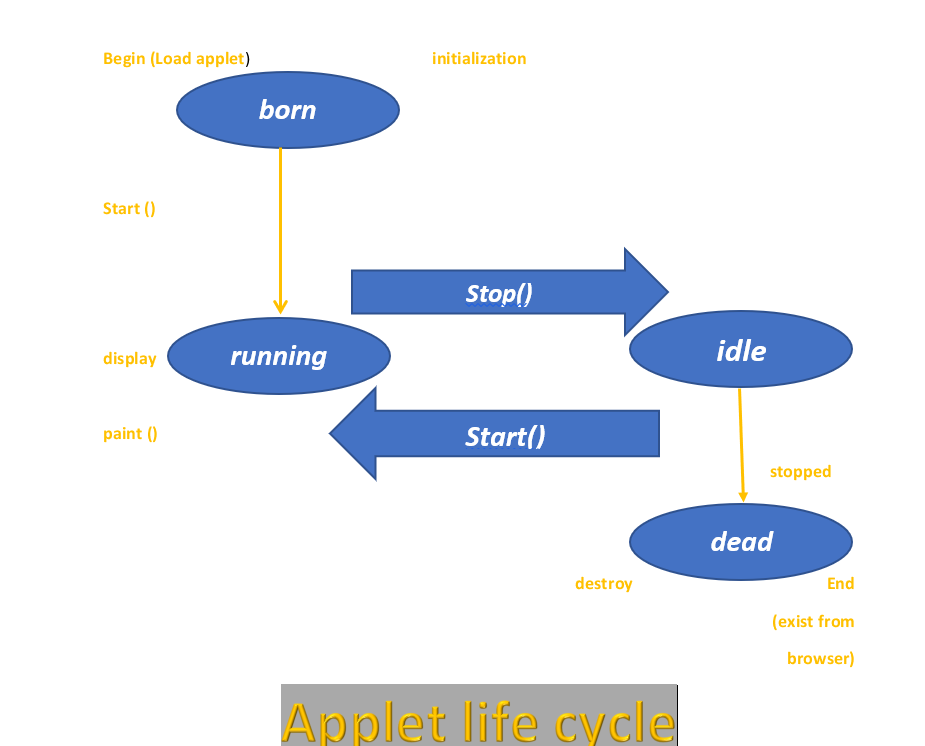 Begin (Load applet)

initialization

born

Start ()

Stop()

display

running

idle

paint ()

Start()

stopped

dead

destroy

End

(exist from browser)

Applet life cycle